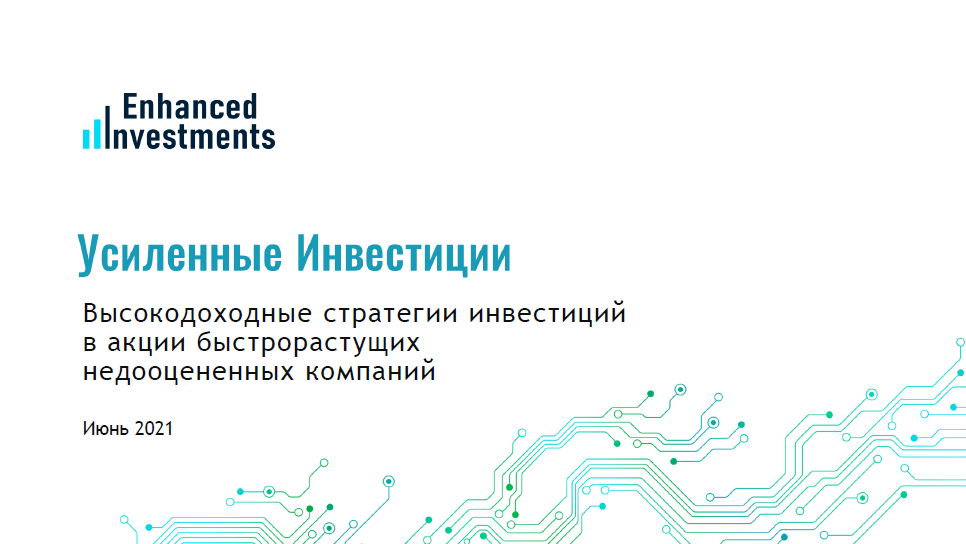 Enhanced Investments

Усиленные Инвестиции

Высокодоходные стратегии инвестиций в акции быстрорастущих недооцененных компаний

Июнь 2021